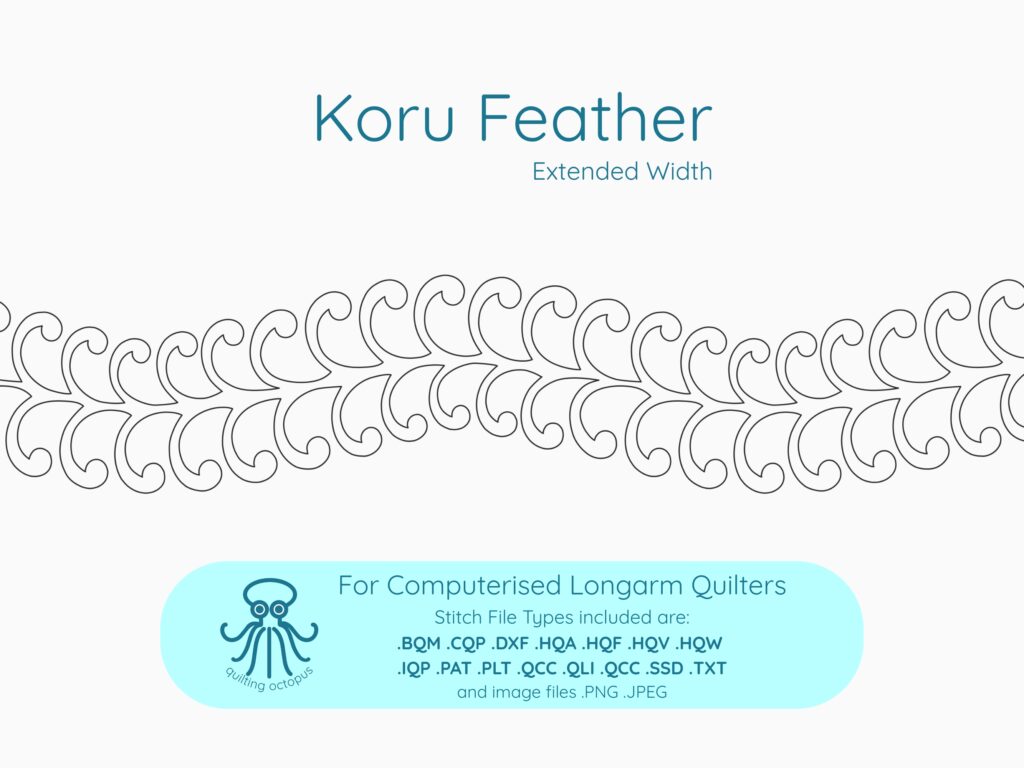 Koru Feather
Extended Width

quilting octopus

For Computerised Longarm Quilters
Stitch File Types included are:
.BQM .CQP .DXF .HQA .HQF .HQV .HQW
.IQP .PAT .PLT .QCC .QLI .QCC .SSD .TXT
and image files .PNG .JPEG